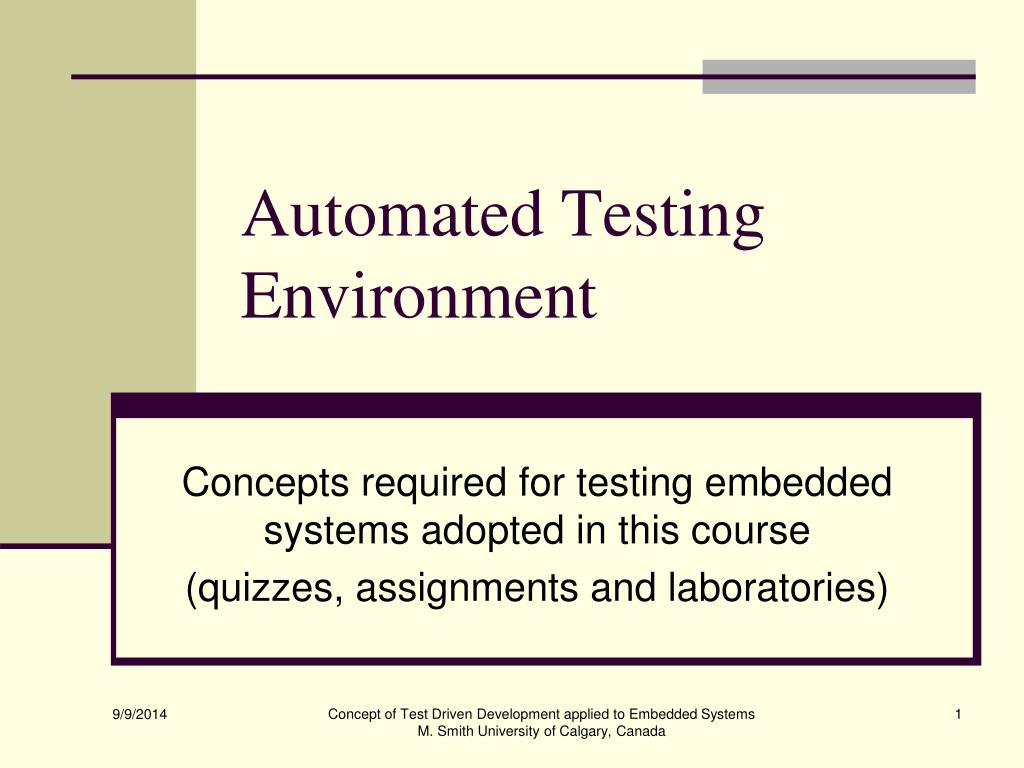 Automated Testing Environment

Concepts required for testing embedded systems adopted in this course

(quizzes, assignments and laboratories)

9/9/2014

Concept of Test Driven Development applied to Embedded Systems
M. Smith University of Calgary, Canada

1